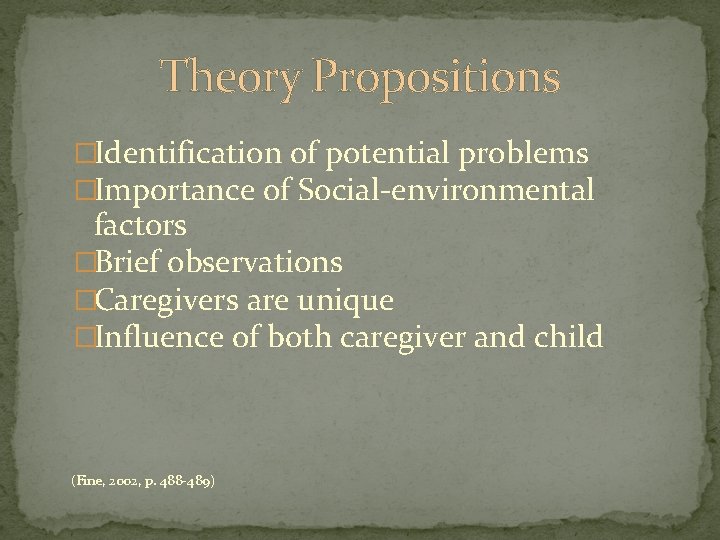 Theory Propositions

□Identification of potential problems
□Importance of Social-environmental factors
□Brief observations
□Caregivers are unique
□Influence of both caregiver and child

(Fine, 2002, p. 488-489)